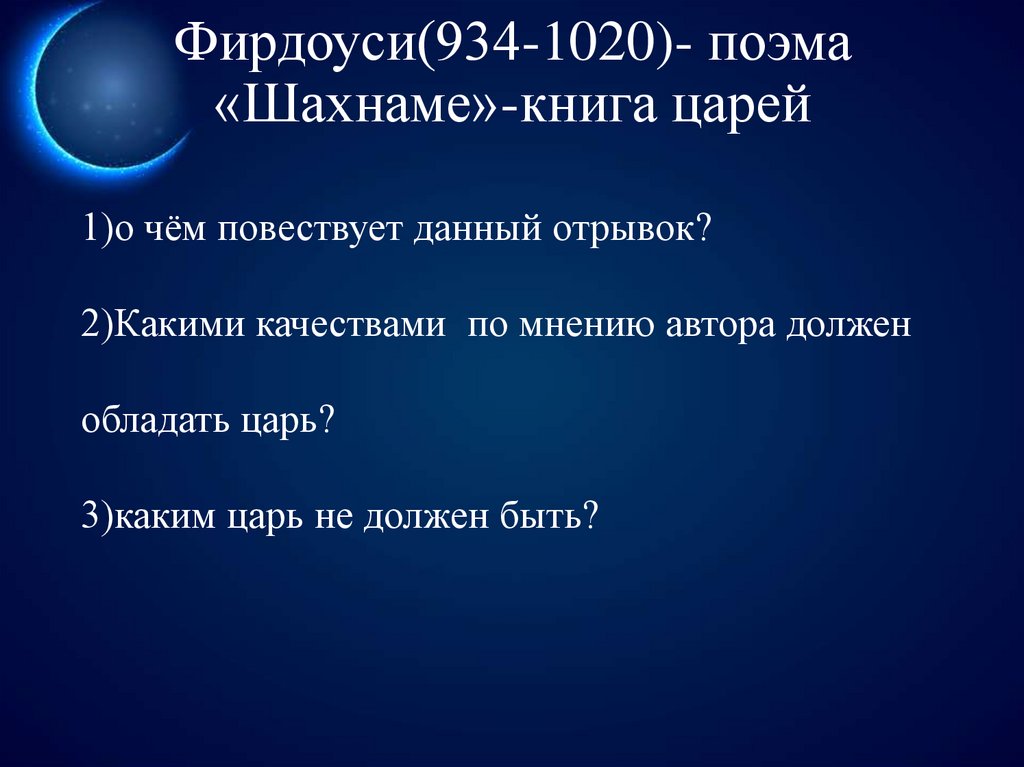 Фирдоуси(934-1020)- поэма «Шахнаме»-книга царей

1)о чём повествует данный отрывок?

2)Какими качествами по мнению автора должен обладать царь?

3)каким царь не должен быть?